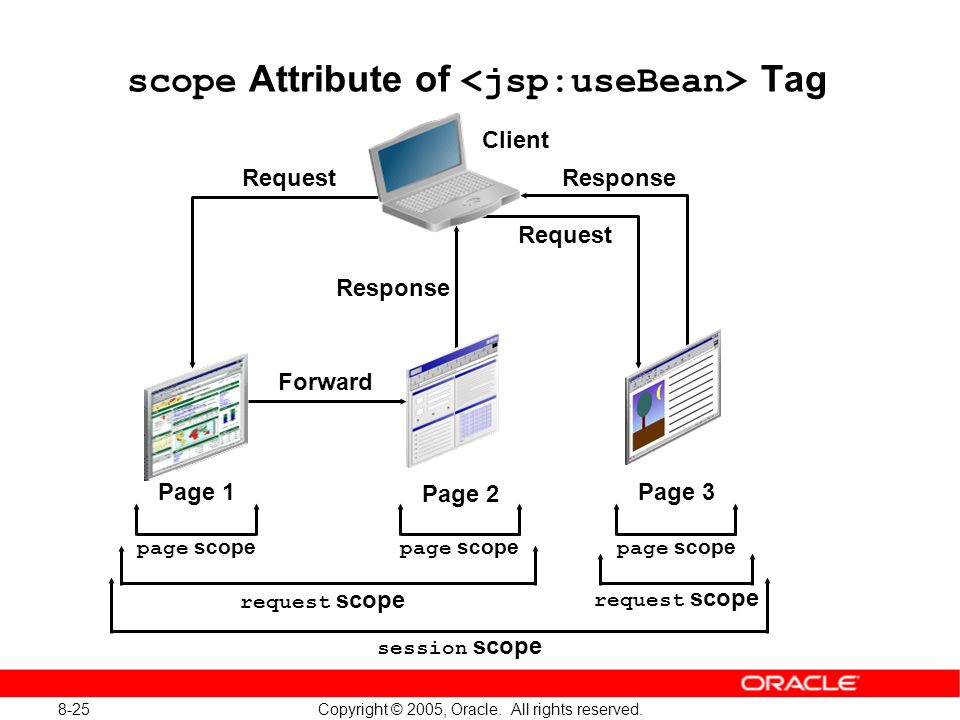 scope Attribute of <jsp:useBean> Tag

Client

Request

Response

Request

Response

Forward

Page 1

Page 2

Page 3

page scope

page scope

page scope

request scope

request scope

session scope

ORACLE

8-25

Copyright © 2005, Oracle. All rights reserved.